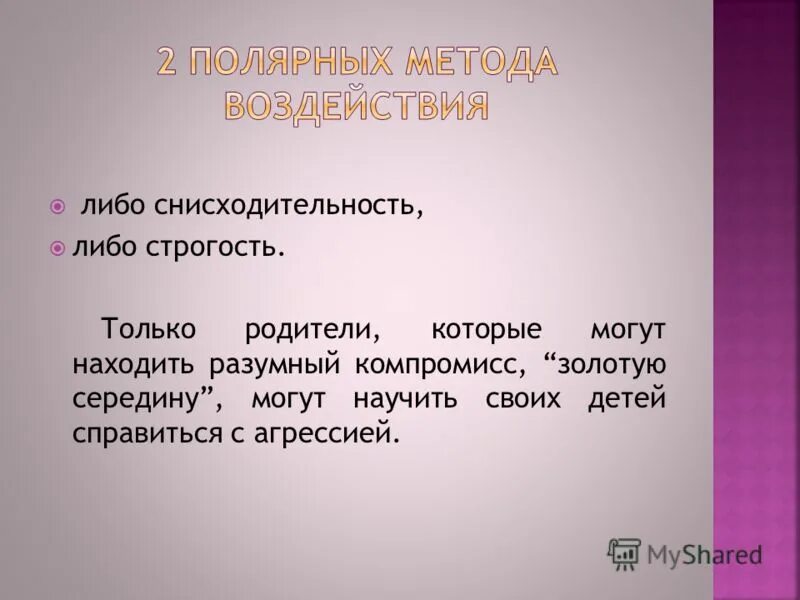 2 ПОЛЯРНЫХ МЕТОДА ВОЗДЕЙСТВИЯ

либо снисходительность,

либо строгость.

Только родители, которые могут находить разумный компромисс, “золотую середину”, могут научить своих детей справиться с агрессией.

MyShared